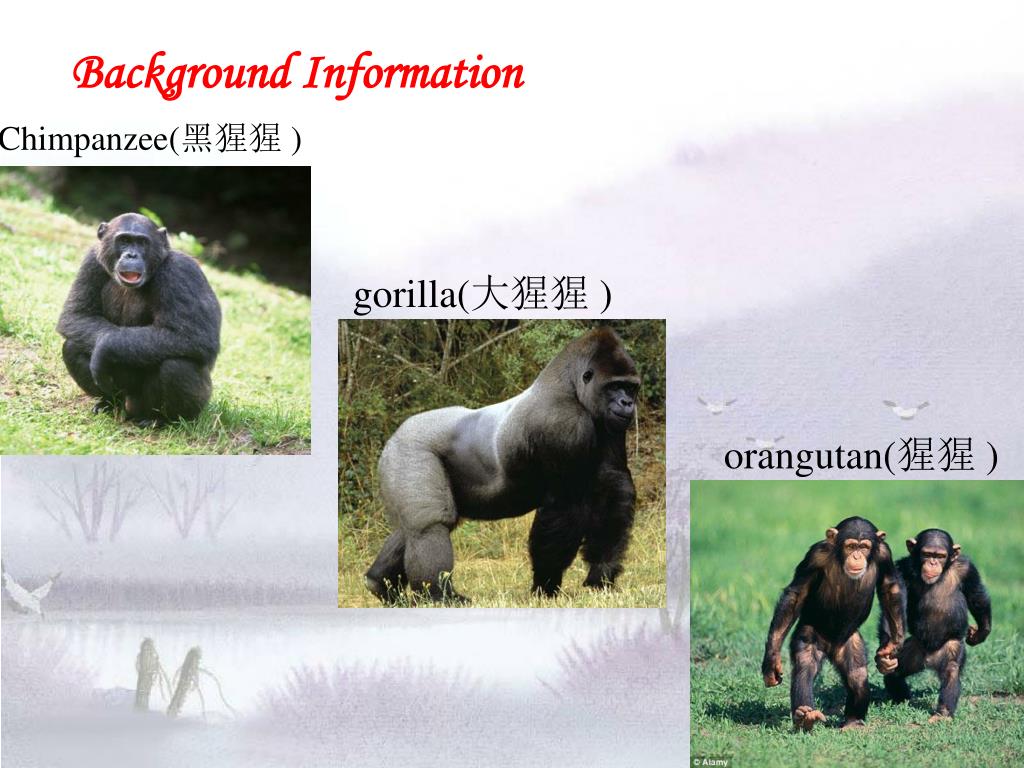 Background Information

Chimpanzee(黑猩猩 )

gorilla(大猩猩 )

orangutan(猩猩 )

© Alamy